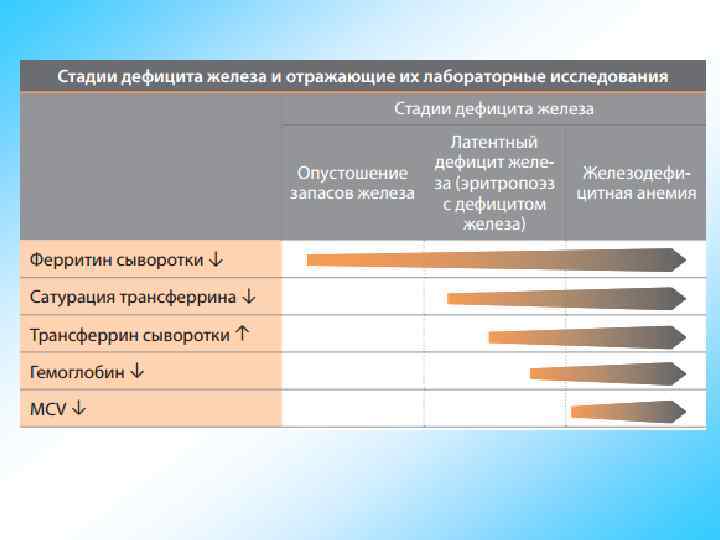 Стадии дефицита железа и отражающие их лабораторные исследования

| | Стадии дефицита железа | | |
|---|---|---|---|
| | Опустошение запасов железа | Латентный дефицит железа (эритропоэз с дефицитом железа) | Железодефицитная анемия |
| Ферритин сыворотки ↓ | | | |
| Сатурация трансферрина ↓ | | | |
| Трансферрин сыворотки ↑ | | | |
| Гемоглобин ↓ | | | |
| MCV ↓ | | | |